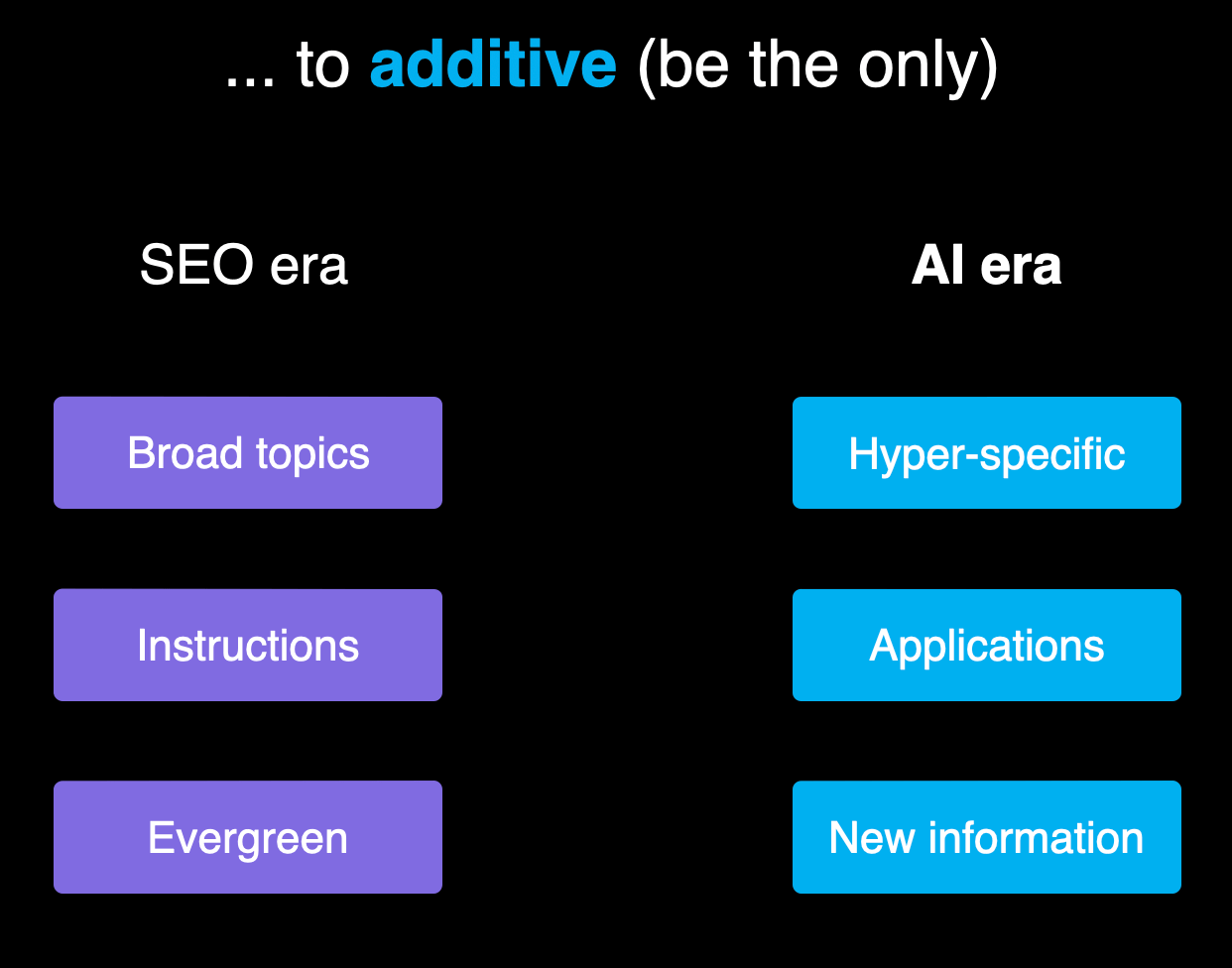 ... to additive (be the only)

SEO era

Broad topics

Instructions

Evergreen

AI era

Hyper-specific

Applications

New information